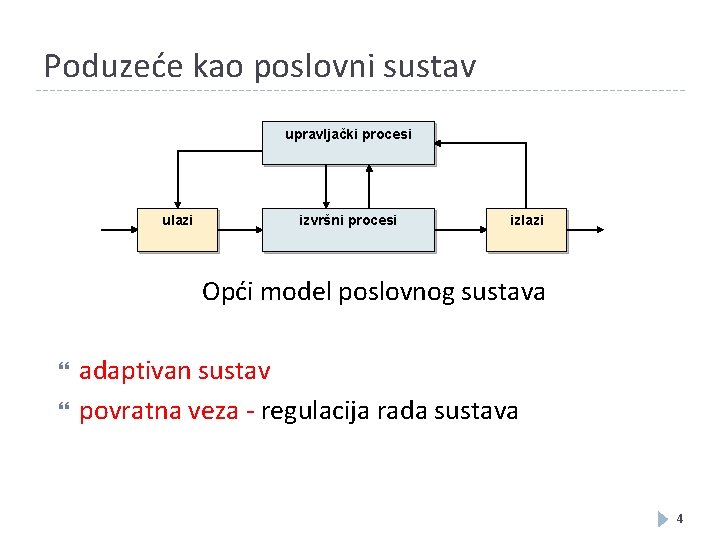 Poduzeće kao poslovni sustav

upravljački procesi

ulazi

izvršni procesi

izlazi

Opći model poslovnog sustava

adaptivan sustav

povratna veza - regulacija rada sustava

4